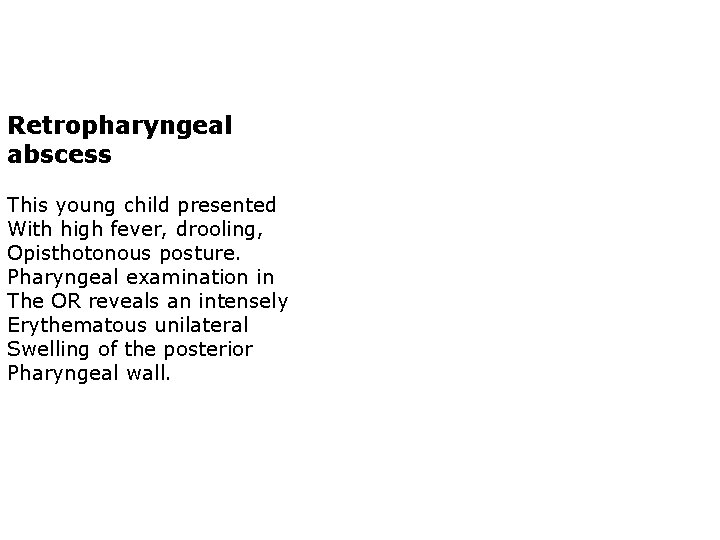 Retropharyngeal abscess

This young child presented With high fever, drooling, Opisthotonous posture. Pharyngeal examination in The OR reveals an intensely Erythematous unilateral Swelling of the posterior Pharyngeal wall.